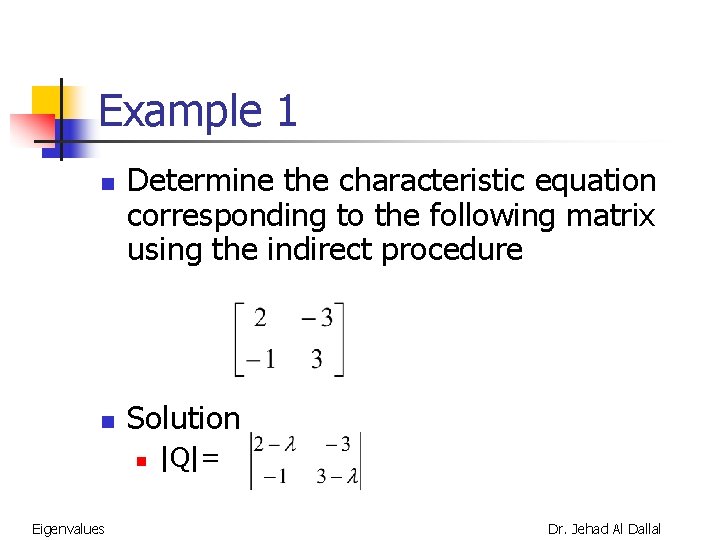 Example 1

Determine the characteristic equation corresponding to the following matrix using the indirect procedure

$\begin{bmatrix} 2 & -3 \\ -1 & 3 \end{bmatrix}$

Solution

|Q|= $\begin{vmatrix} 2-\lambda & -3 \\ -1 & 3-\lambda \end{vmatrix}$

Eigenvalues

Dr. Jehad Al Dallal